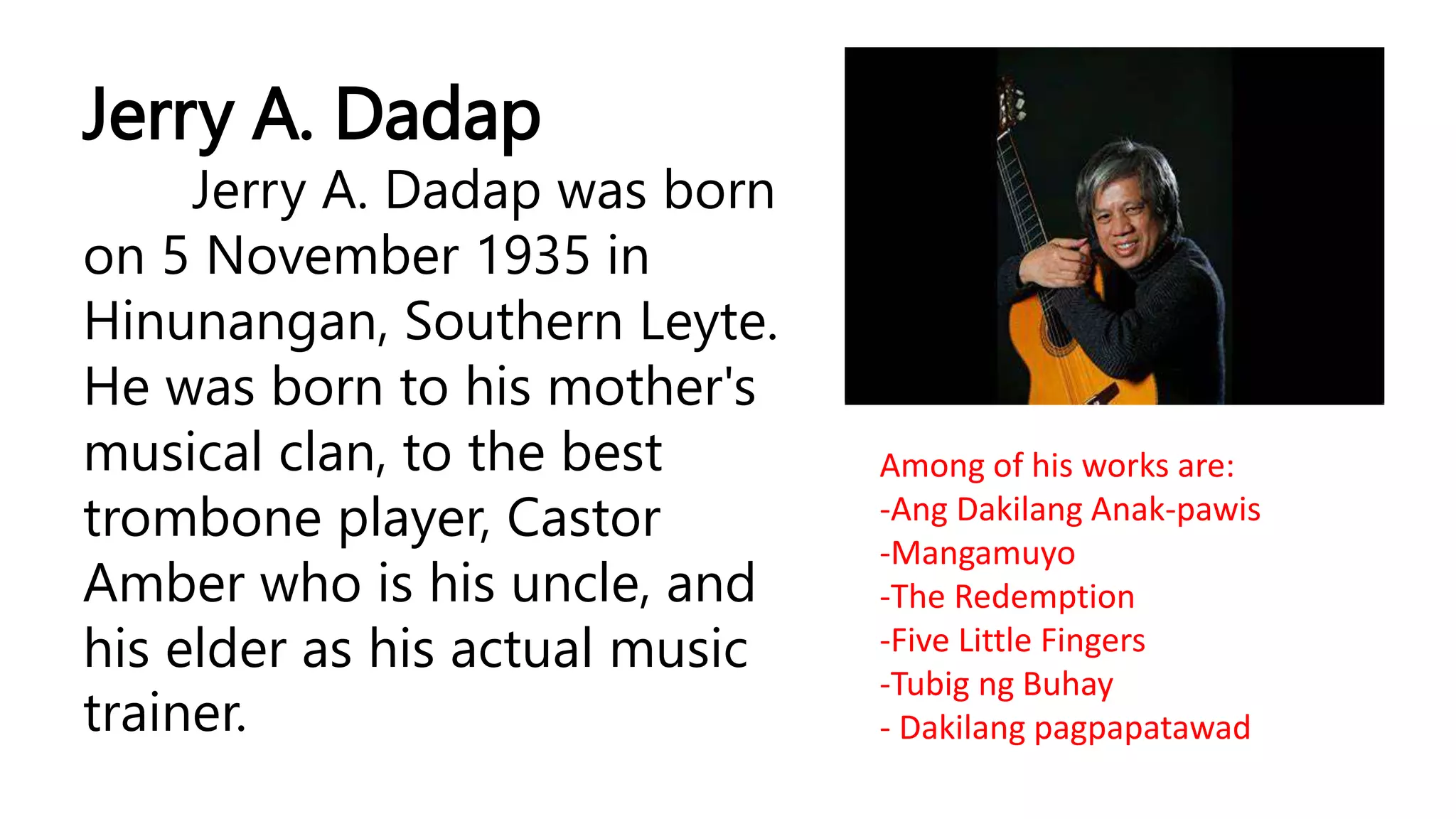 Jerry A. Dadap

Jerry A. Dadap was born on 5 November 1935 in Hinunangan, Southern Leyte. He was born to his mother's musical clan, to the best trombone player, Castor Amber who is his uncle, and his elder as his actual music trainer.

Among of his works are:
-Ang Dakilang Anak-pawis
-Mangamuyo
-The Redemption
-Five Little Fingers
-Tubig ng Buhay
- Dakilang pagpapatawad